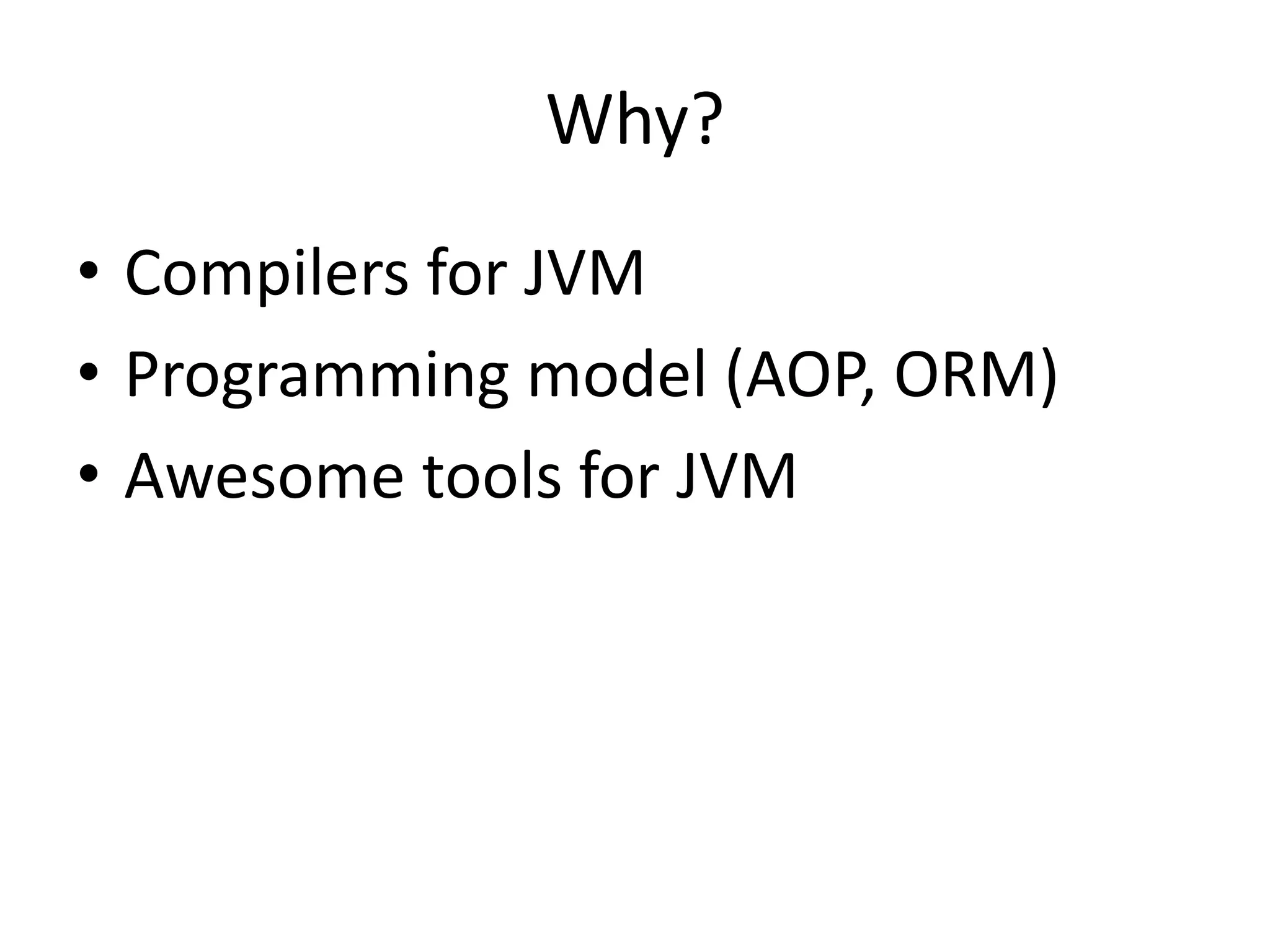 Why?

• Compilers for JVM
• Programming model (AOP, ORM)
• Awesome tools for JVM